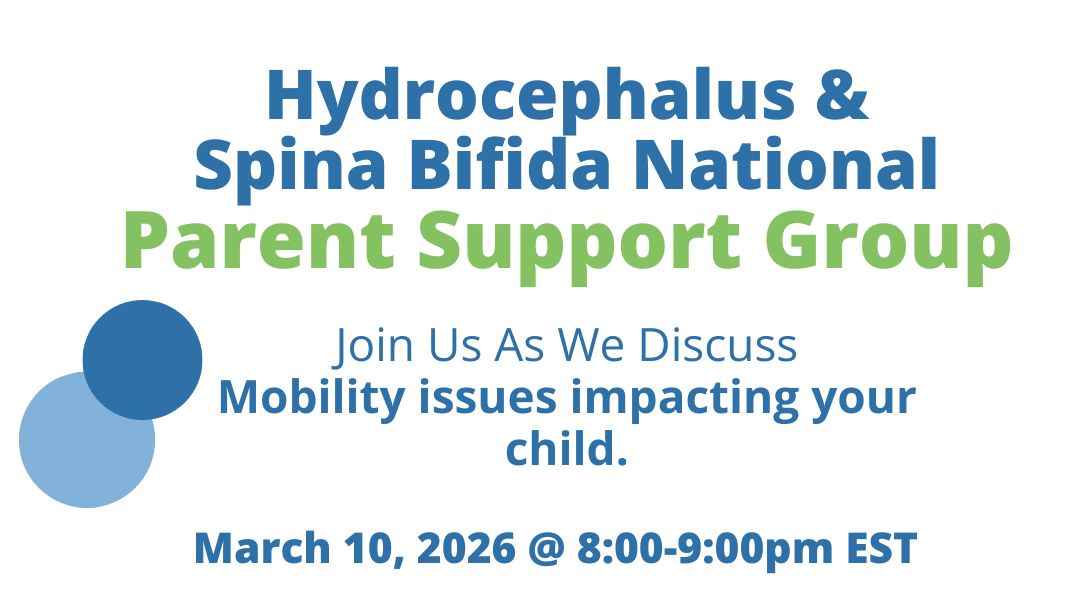 Hydrocephalus & Spina Bifida National
Parent Support Group

Join Us As We Discuss
Mobility issues impacting your child.

March 10, 2026 @ 8:00-9:00pm EST